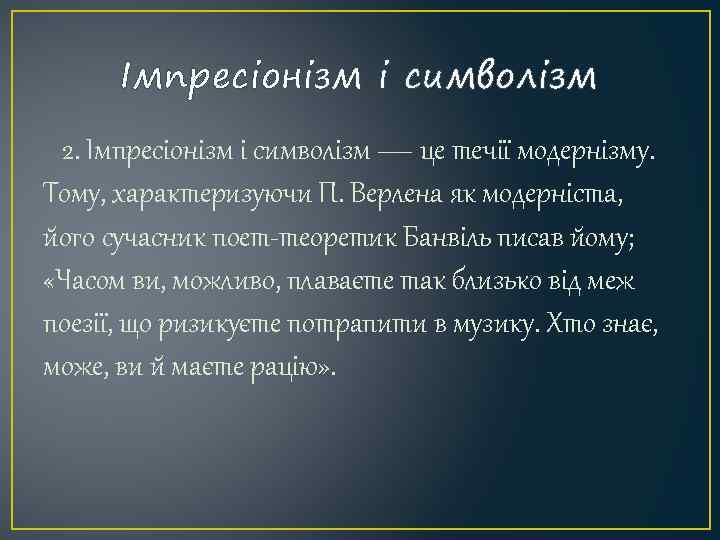 Імпресіонізм і символізм

2. Імпресіонізм і символізм — це течії модернізму. Тому, характеризуючи П. Верлена як модерніста, його сучасник поет-теоретик Банвіль писав йому; «Часом ви, можливо, плаваєте так близько від меж поезії, що ризикуєте потрапити в музику. Хто знає, може, ви й маєте рацію».